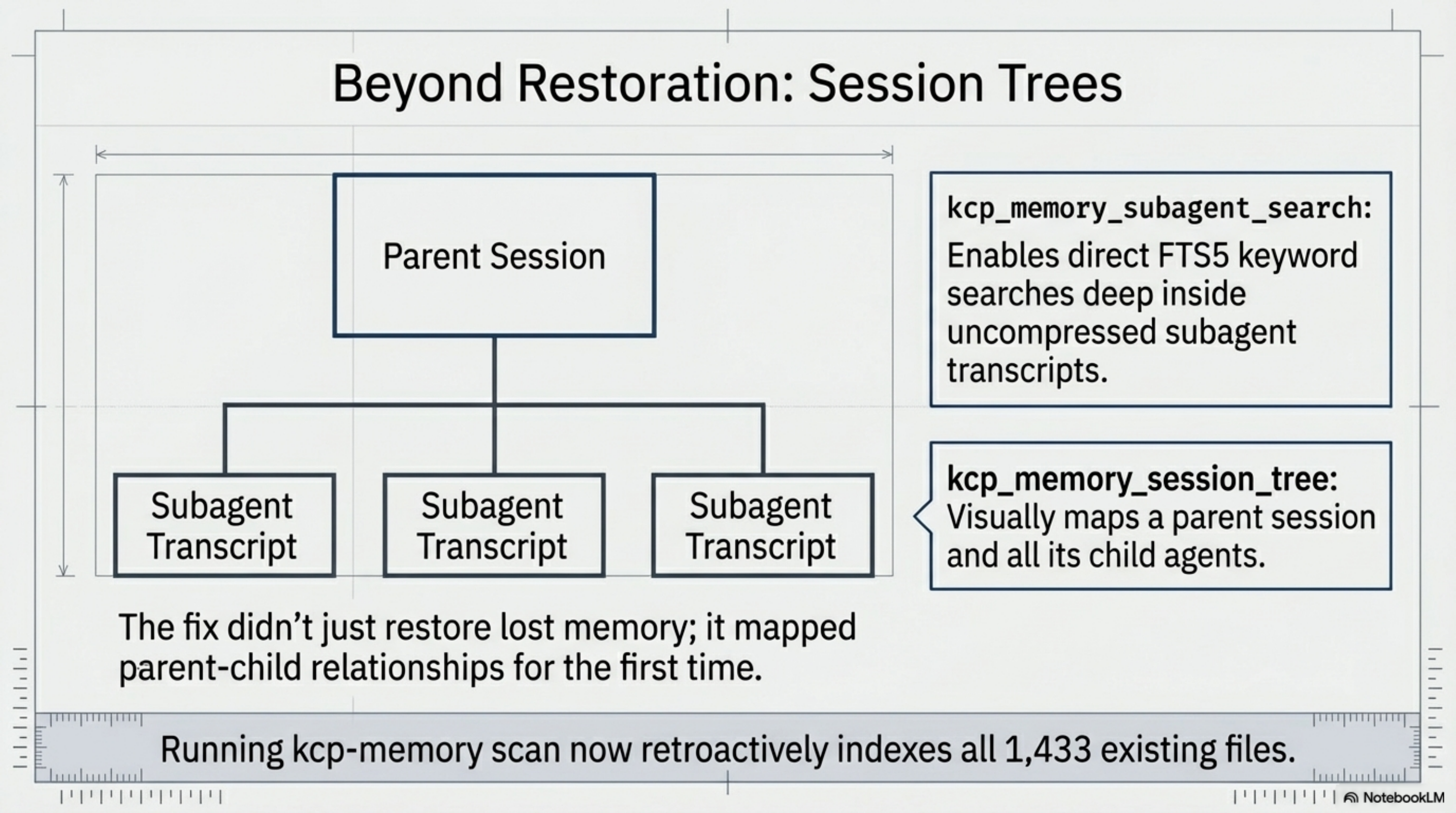 Beyond Restoration: Session Trees

Parent Session

Subagent Transcript

Subagent Transcript

Subagent Transcript

kcp_memory_subagent_search: Enables direct FTS5 keyword searches deep inside uncompressed subagent transcripts.

kcp_memory_session_tree: Visually maps a parent session and all its child agents.

The fix didn't just restore lost memory; it mapped parent-child relationships for the first time.

Running kcp-memory scan now retroactively indexes all 1,433 existing files.

NotebookLM